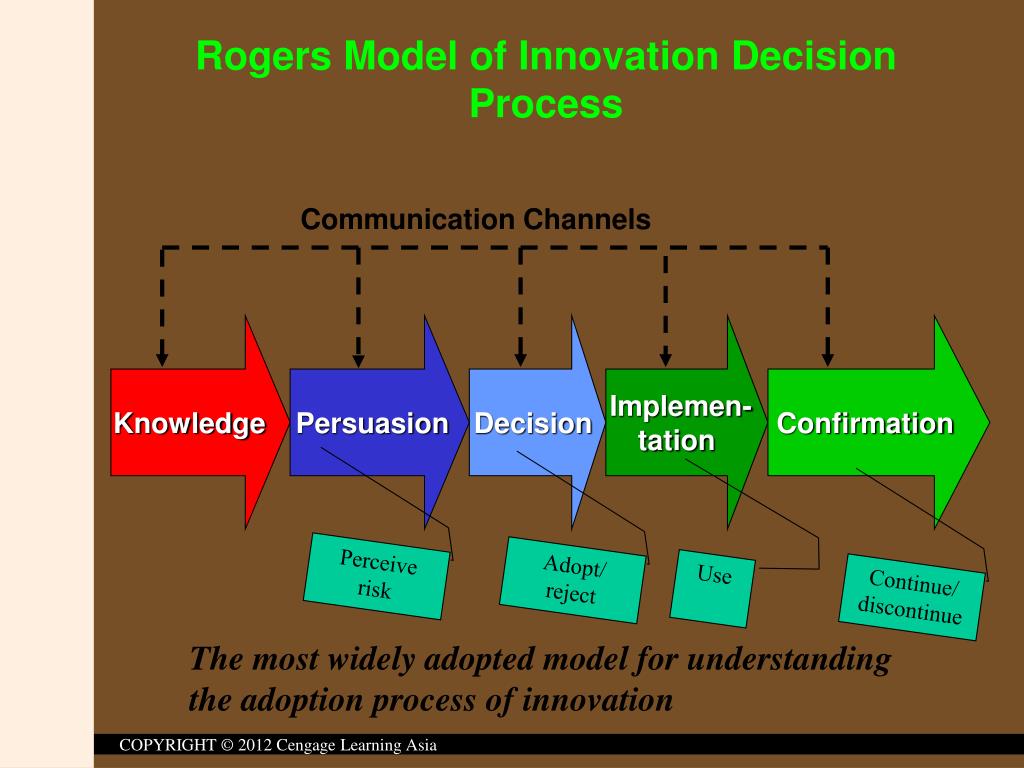 Rogers Model of Innovation Decision Process

Communication Channels

Knowledge

Persuasion

Decision

Implementation

Confirmation

Perceive risk

Adopt/ reject

Use

Continue/ discontinue

The most widely adopted model for understanding the adoption process of innovation

COPYRIGHT © 2012 Cengage Learning Asia